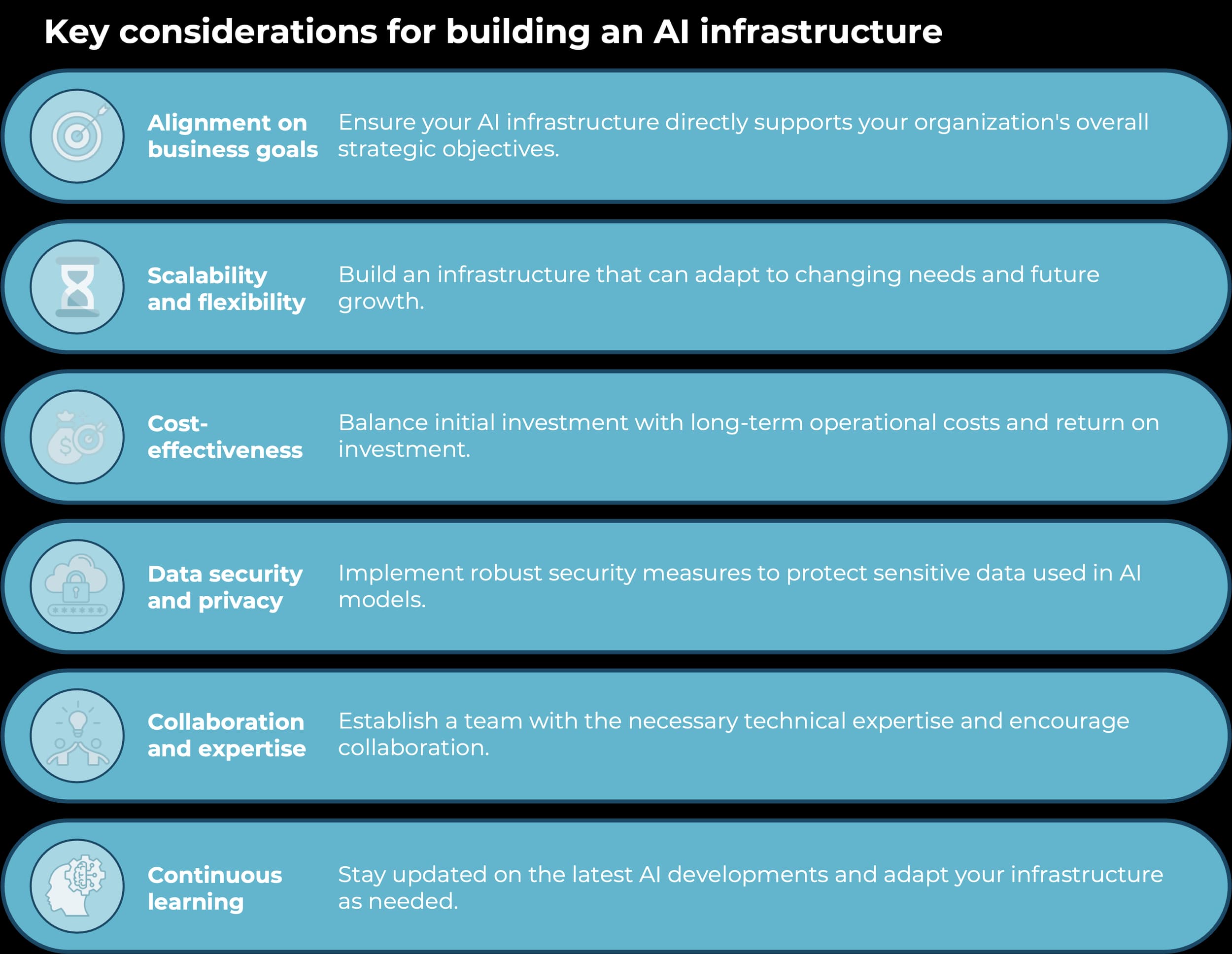 Key considerations for building an AI infrastructure

Alignment on business goals

Ensure your AI infrastructure directly supports your organization's overall strategic objectives.

Scalability and flexibility

Build an infrastructure that can adapt to changing needs and future growth.

Cost-effectiveness

Balance initial investment with long-term operational costs and return on investment.

Data security and privacy

Implement robust security measures to protect sensitive data used in AI models.

Collaboration and expertise

Establish a team with the necessary technical expertise and encourage collaboration.

Continuous learning

Stay updated on the latest AI developments and adapt your infrastructure as needed.